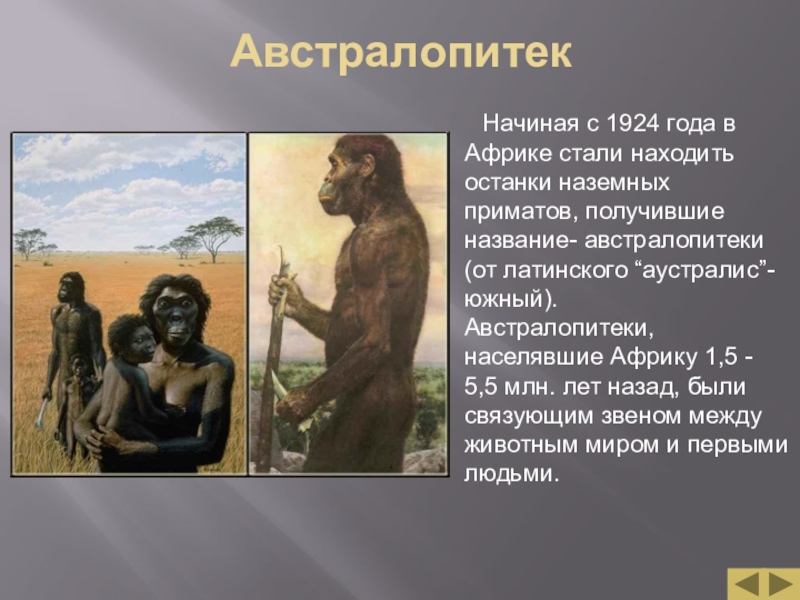 Австралопитек

Начиная с 1924 года в Африке стали находить останки наземных приматов, получившие название- австралопитеки (от латинского “аустралис”- южный). Австралопитеки, населявшие Африку 1,5 - 5,5 млн. лет назад, были связующим звеном между животным миром и первыми людьми.